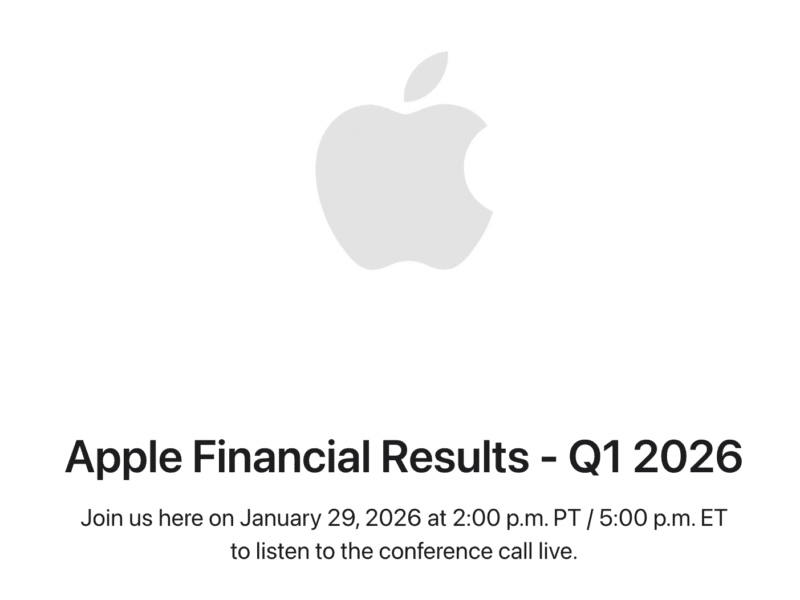 Apple Financial Results - Q1 2026

Join us here on January 29, 2026 at 2:00 p.m. PT / 5:00 p.m. ET to listen to the conference call live.